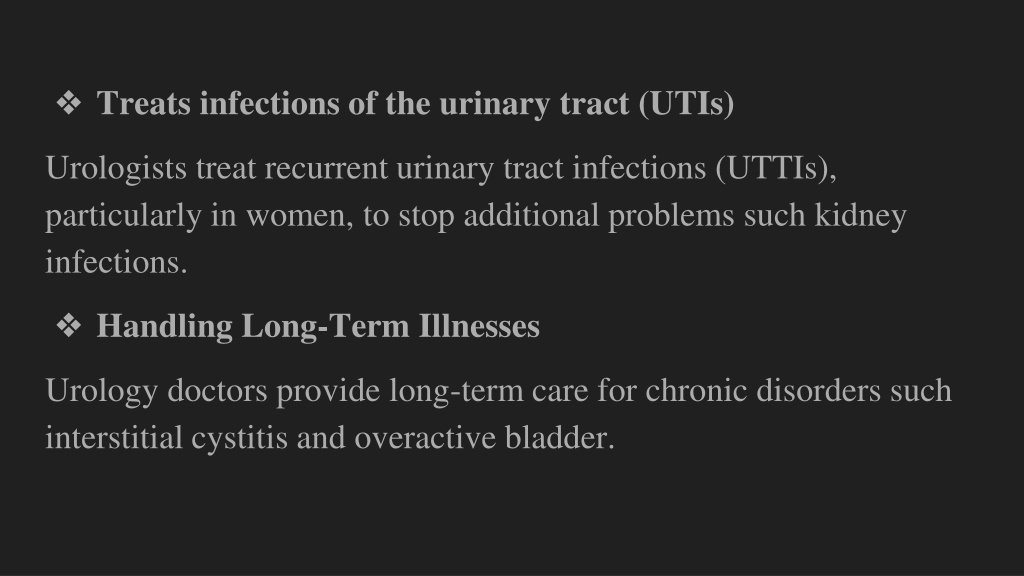 ❖ Treats infections of the urinary tract (UTIs)

Urologists treat recurrent urinary tract infections (UTTIs), particularly in women, to stop additional problems such kidney infections.

❖ Handling Long-Term Illnesses

Urology doctors provide long-term care for chronic disorders such interstitial cystitis and overactive bladder.